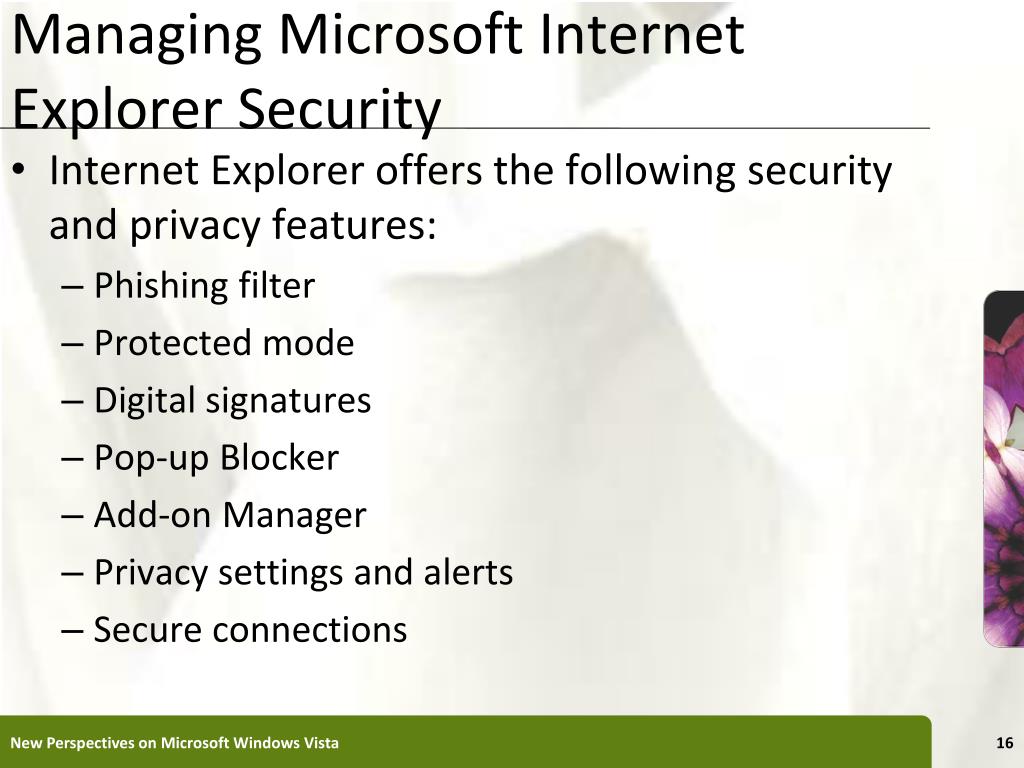 Managing Microsoft Internet Explorer Security

• Internet Explorer offers the following security and privacy features:
– Phishing filter
– Protected mode
– Digital signatures
– Pop-up Blocker
– Add-on Manager
– Privacy settings and alerts
– Secure connections

New Perspectives on Microsoft Windows Vista

16